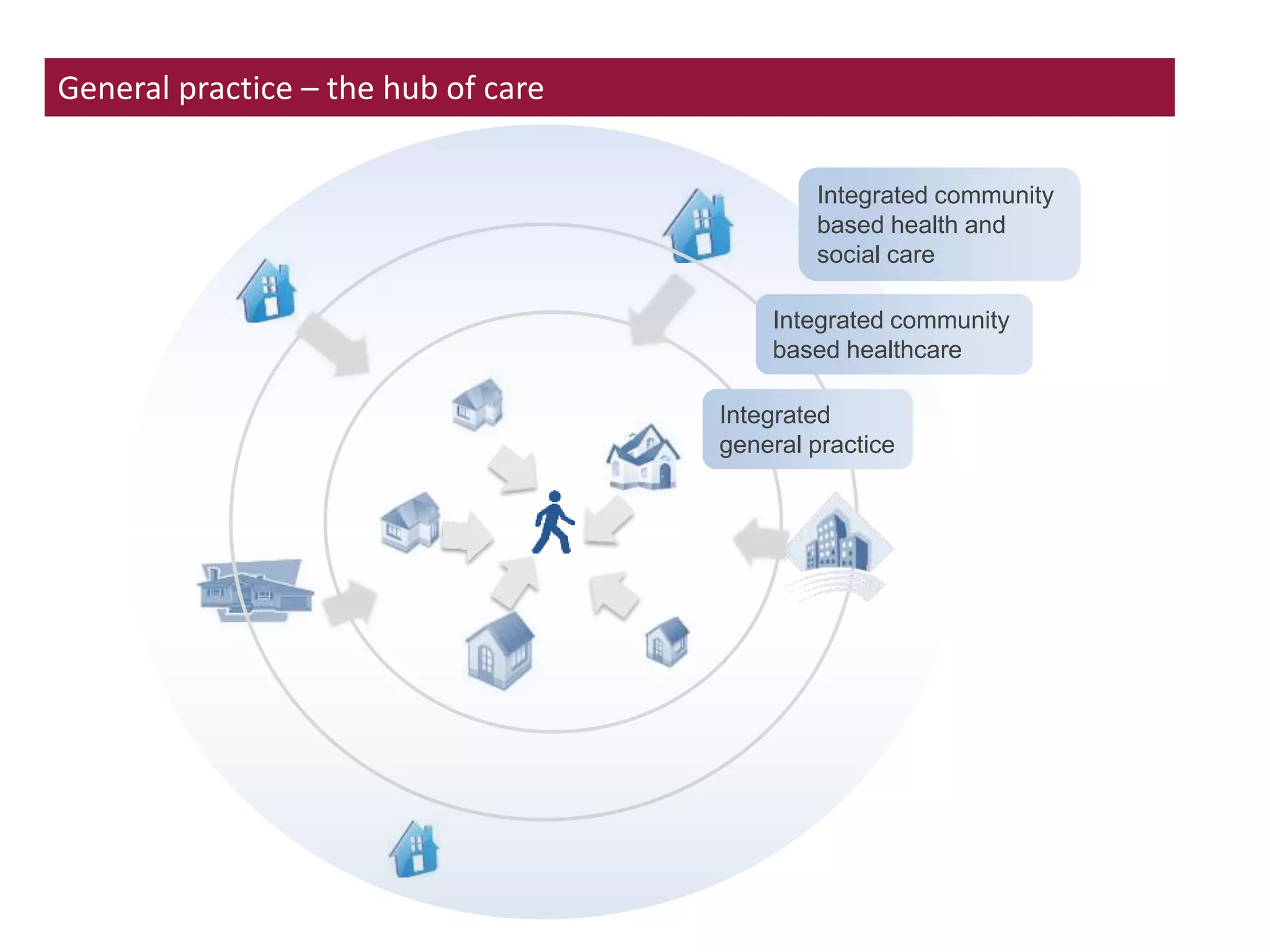 General practice – the hub of care

Integrated community based health and social care

Integrated community based healthcare

Integrated general practice